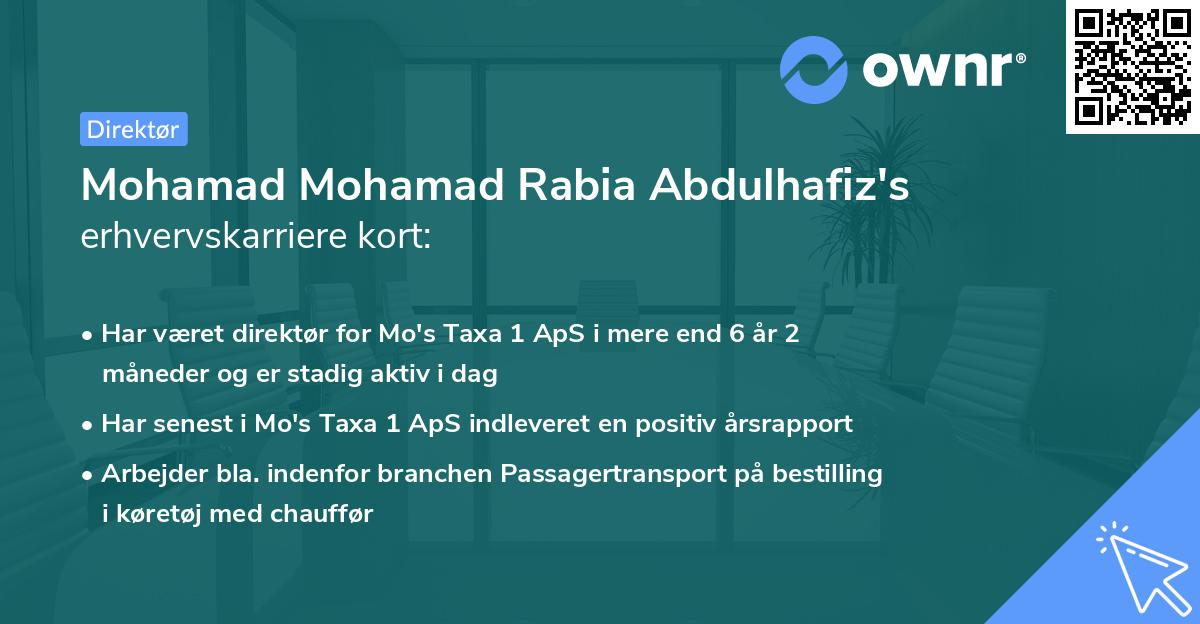 ownr®

Direktør

Mohamad Mohamad Rabia Abdulhafiz's erhvervskarriere kort:

• Har været direktør for Mo's Taxa 1 ApS i mere end 6 år 2 måneder og er stadig aktiv i dag

• Har senest i Mo's Taxa 1 ApS indleveret en positiv årsrapport

• Arbejder bla. indenfor branchen Passagertransport på bestilling i køretøj med chauffør